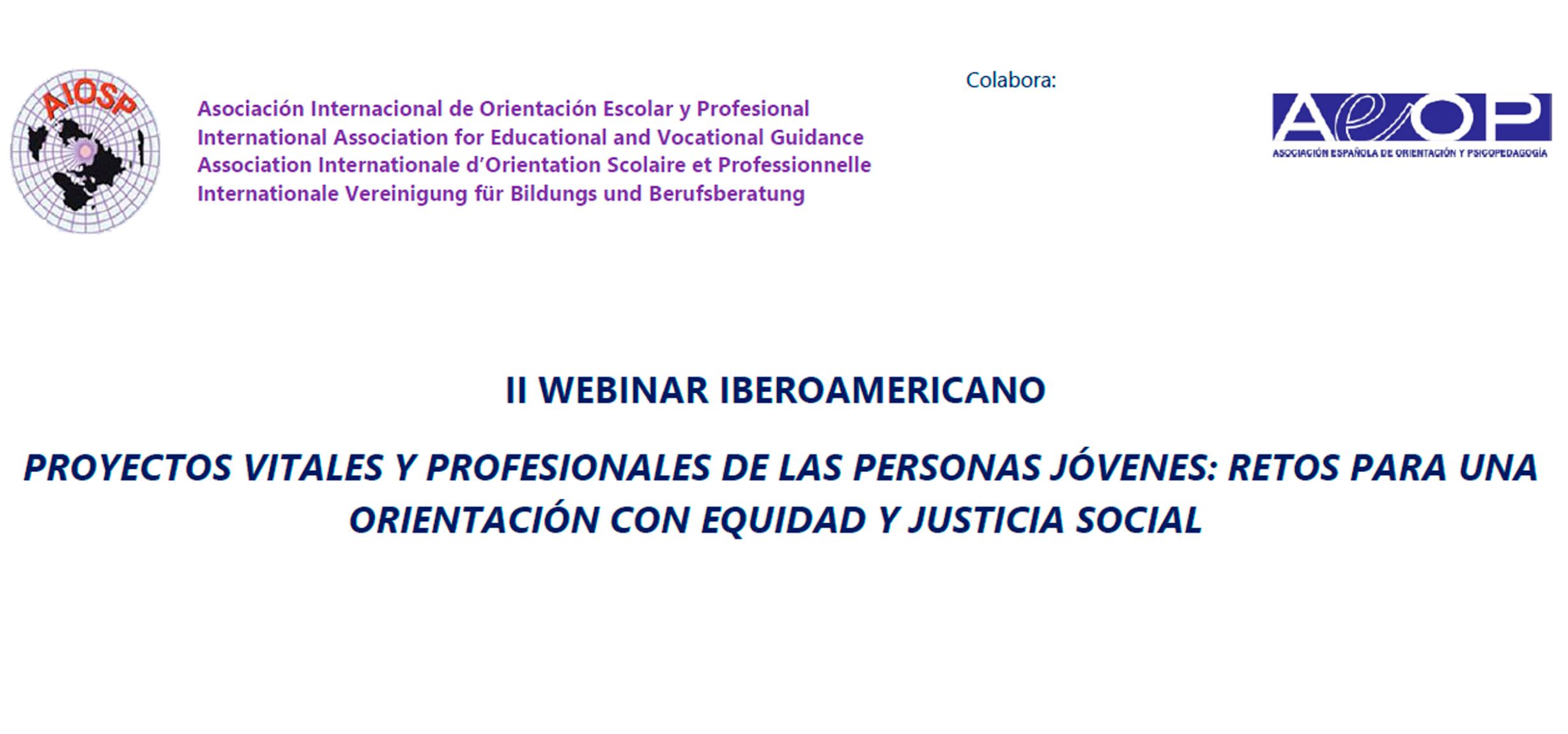 AIOSP

Asociación Internacional de Orientación Escolar y Profesional
International Association for Educational and Vocational Guidance
Association Internationale d'Orientation Scolaire et Professionnelle
Internationale Vereinigung für Bildungs und Berufsberatung

Colabora:

AEOP
ASOCIACIÓN ESPAÑOLA DE ORIENTACIÓN Y PSICOPEDAGOGÍA

II WEBINAR IBEROAMERICANO

PROYECTOS VITALES Y PROFESIONALES DE LAS PERSONAS JÓVENES: RETOS PARA UNA ORIENTACIÓN CON EQUIDAD Y JUSTICIA SOCIAL